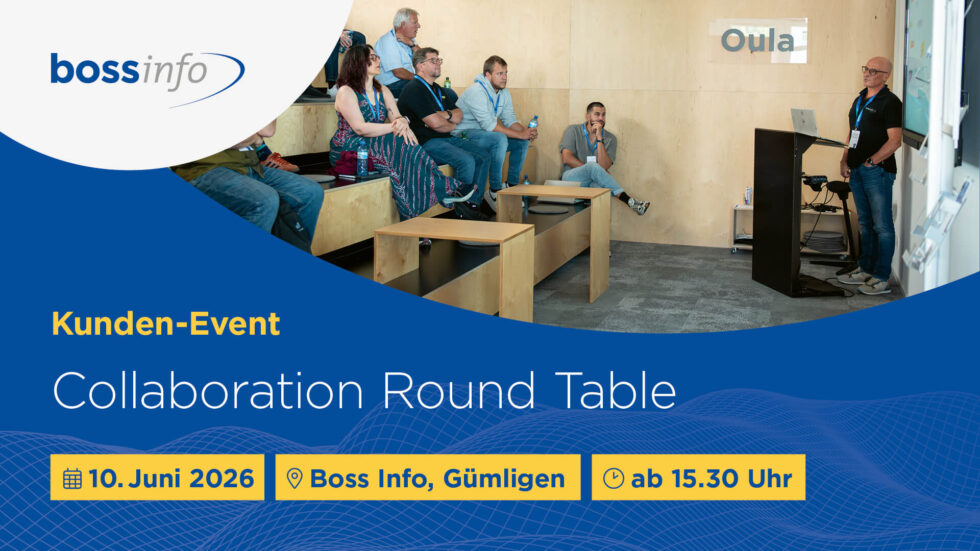 bossinfo

Oula

Kunden-Event

Collaboration Round Table

10. Juni 2026

Boss Info, Gümligen

ab 15.30 Uhr